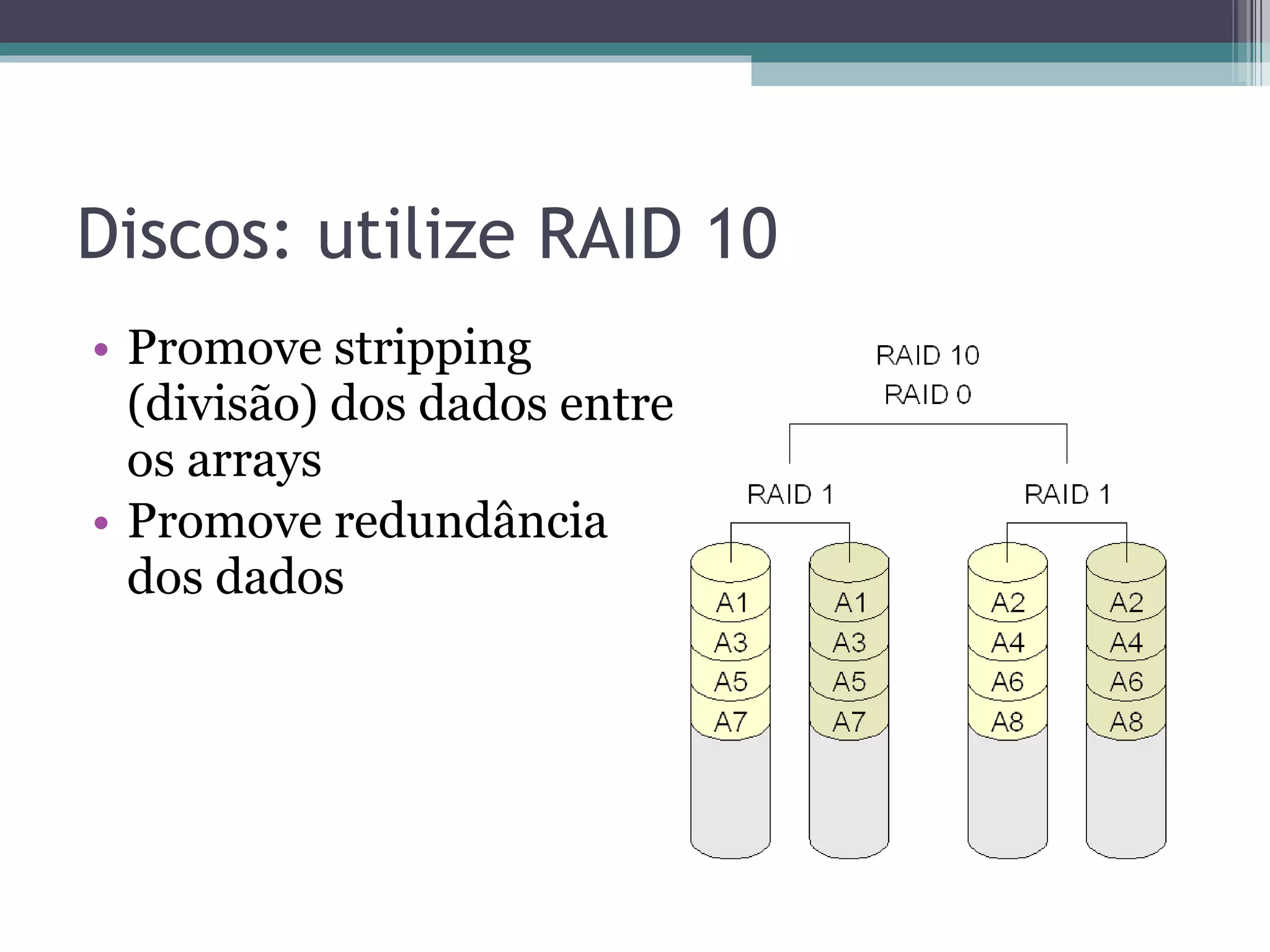 Discos: utilize RAID 10

• Promove stripping (divisão) dos dados entre os arrays
• Promove redundância dos dados

RAID 10
RAID 0

RAID 1

RAID 1

A1
A3
A5
A7

A1
A3
A5
A7

A2
A4
A6
A8

A2
A4
A6
A8